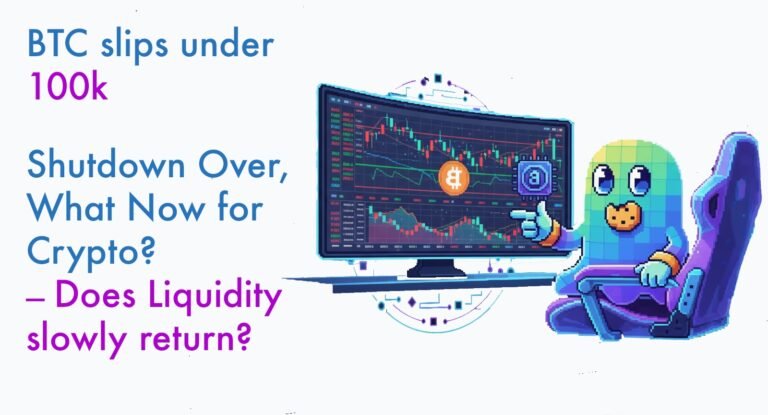 BTC slips under 100k

Shutdown Over, What Now for Crypto? – Does Liquidity slowly return?